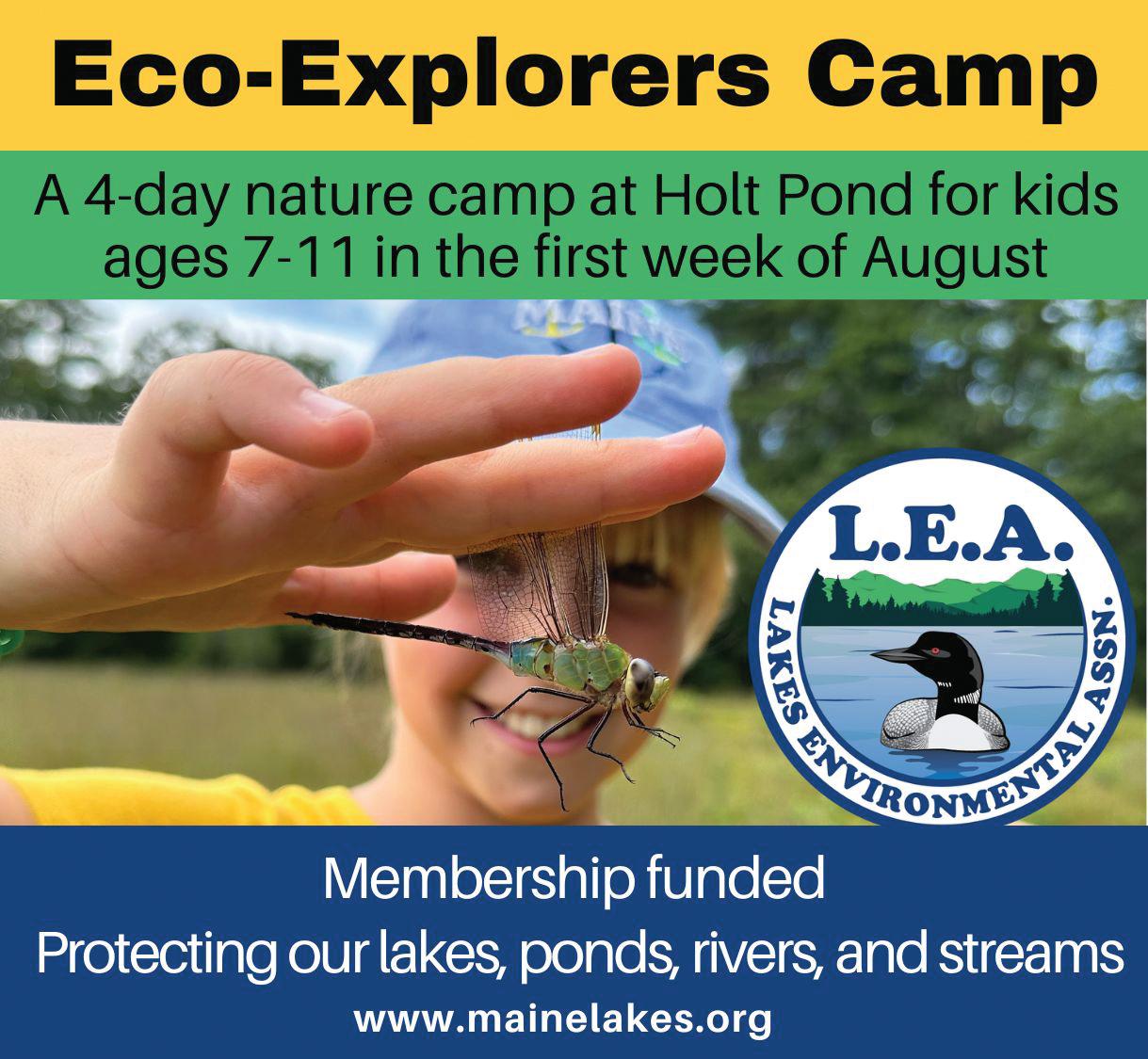 Eco-Explorers Camp

A 4-day nature camp at Holt Pond for kids ages 7-11 in the first week of August

L.E.A.
LAKES ENVIRONMENTAL ASSN.

Membership funded
Protecting our lakes, ponds, rivers, and streams
www.mainelakes.org